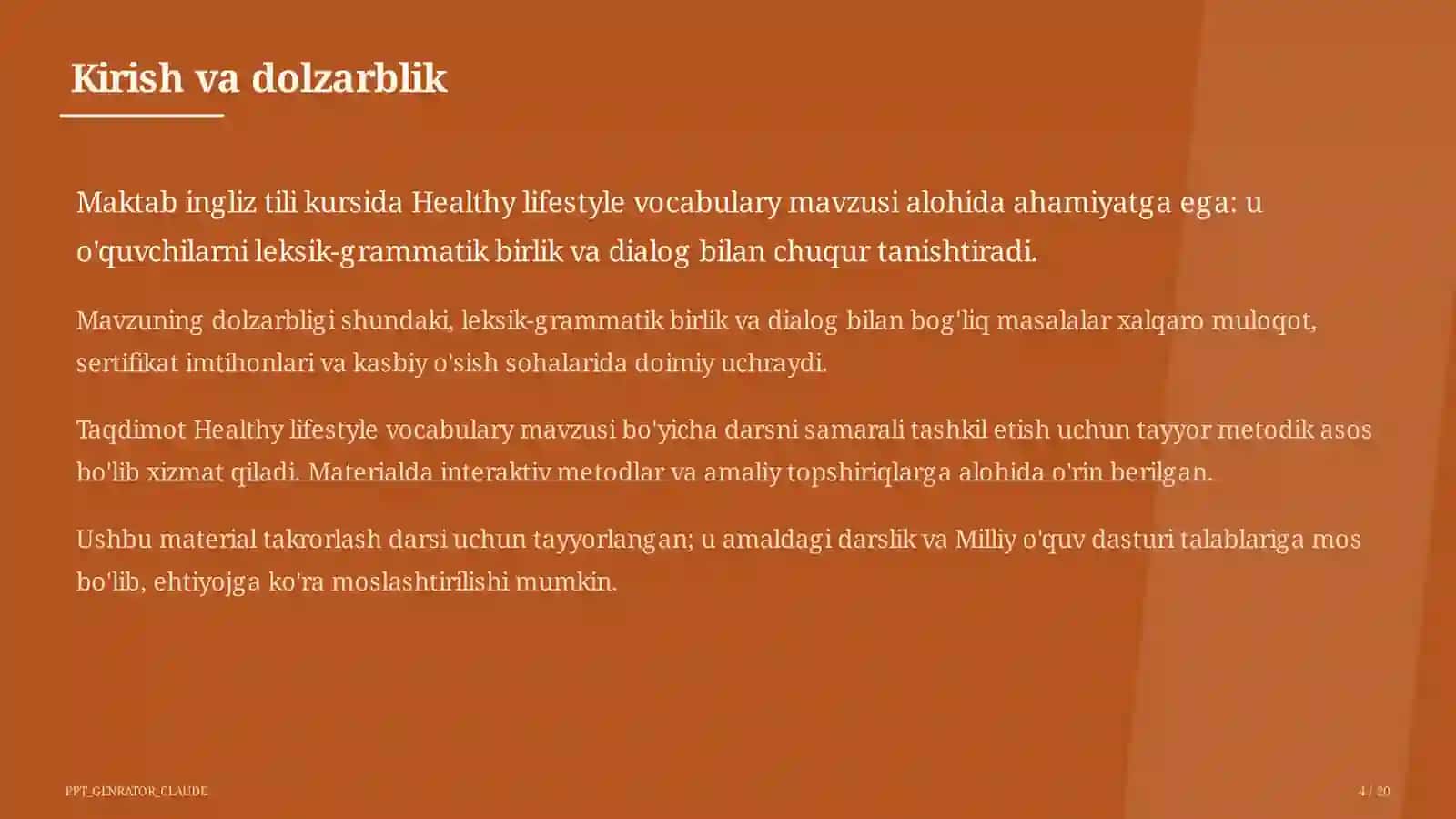 Kirish va dolzarblik

Maktab ingliz tili kursida Healthy lifestyle vocabulary mavzusi alohida ahamiyatga ega: u o'quvchilarni leksik-grammatik birlik va dialog bilan chuqur tanishtiradi.

Mavzuning dolzarbligi shundaki, leksik-grammatik birlik va dialog bilan bog'liq masalalar xalqaro muloqot, sertifikat imtihonlari va kasbiy o'sish sohalarida doimiy uchraydi.

Taqdimot Healthy lifestyle vocabulary mavzusi bo'yicha darsni samarali tashkil etish uchun tayyor metodik asos bo'lib xizmat qiladi. Materialda interaktiv metodlar va amaliy topshiriqlarga alohida o'rin berilgan.

Ushbu material takrorlash darsi uchun tayyorlangan; u amaldagi darslik va Milliy o'quv dasturi talablariga mos bo'lib, ehtiyojga ko'ra moslashtirilishi mumkin.

PPT_GENRATOR_CLAUDE

4 / 20